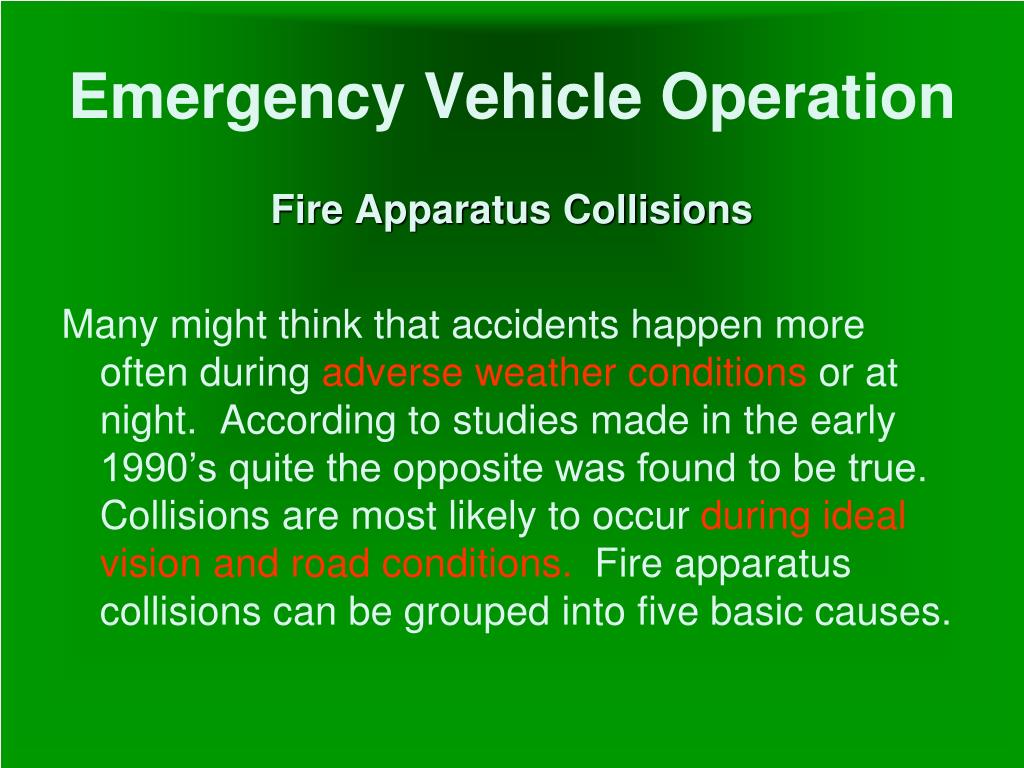 Emergency Vehicle Operation

Fire Apparatus Collisions

Many might think that accidents happen more often during adverse weather conditions or at night. According to studies made in the early 1990’s quite the opposite was found to be true. Collisions are most likely to occur during ideal vision and road conditions. Fire apparatus collisions can be grouped into five basic causes.